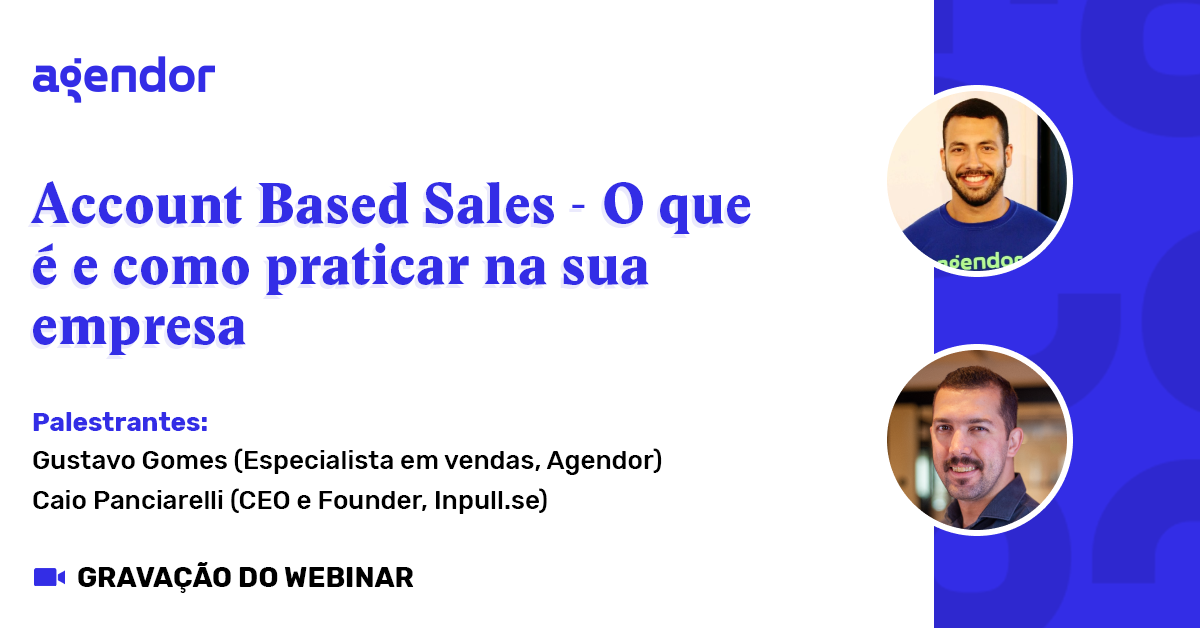 agendor

Account Based Sales - O que é e como praticar na sua empresa

Palestrantes:
Gustavo Gomes (Especialista em vendas, Agendor)
Caio Panciarelli (CEO e Founder, Inpull.se)

GRAVAÇÃO DO WEBINAR

agendor